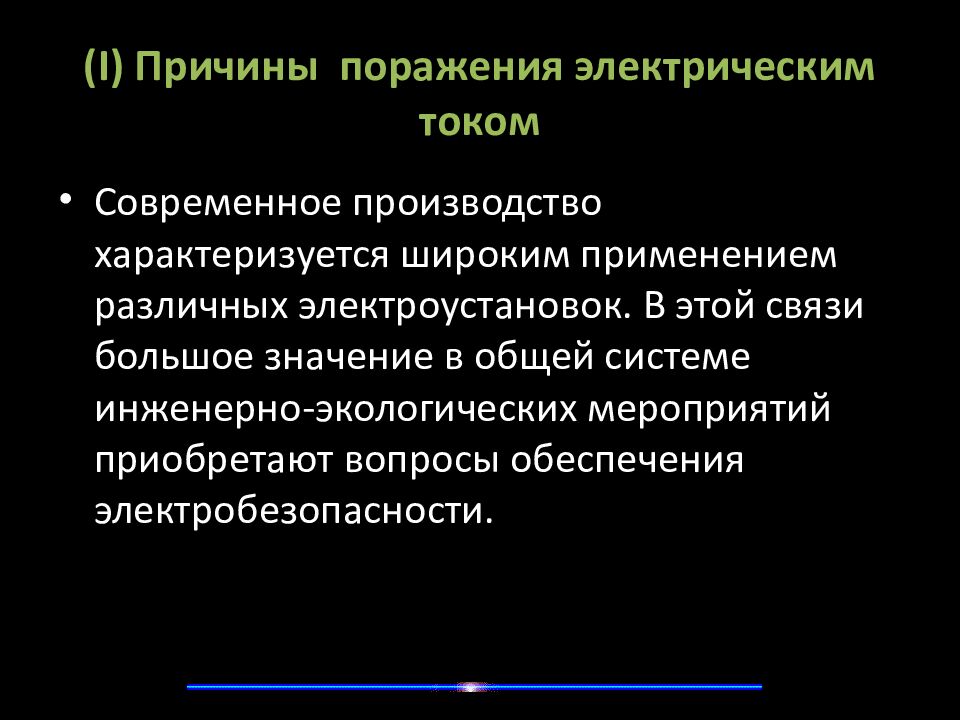 (I) Причины поражения электрическим током

• Современное производство характеризуется широким применением различных электроустановок. В этой связи большое значение в общей системе инженерно-экологических мероприятий приобретают вопросы обеспечения электробезопасности.